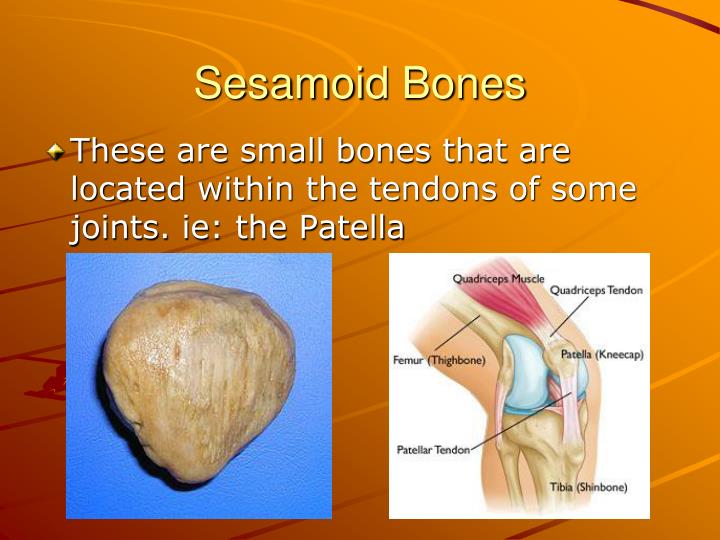 Sesamoid Bones

These are small bones that are located within the tendons of some joints. ie: the Patella

Quadriceps Muscle
Quadriceps Tendon
Femur (Thighbone)
Patella (Kneecap)
Patellar Tendon
Tibia (Shinbone)